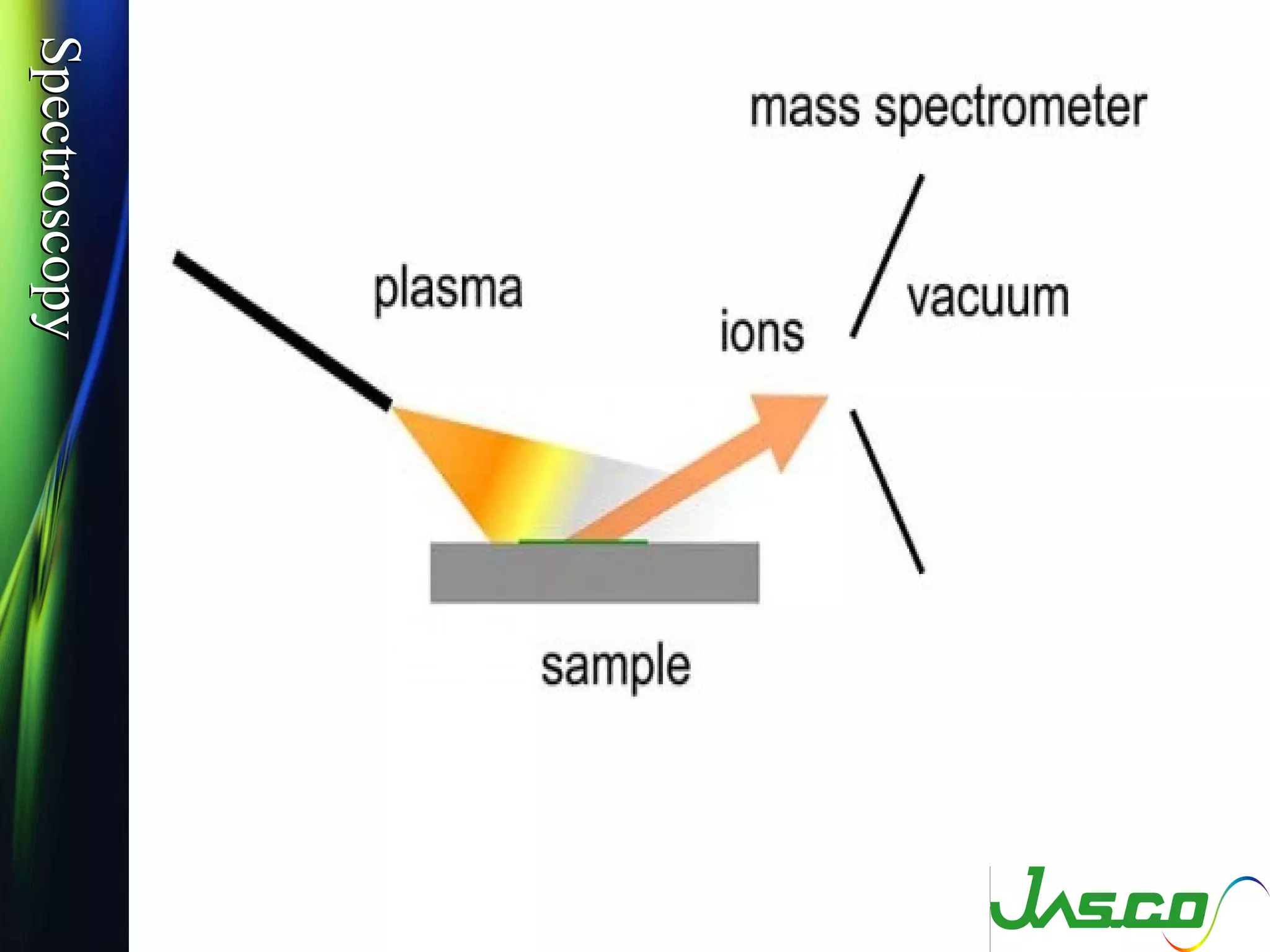 Spectroscopy

mass spectrometer

plasma

ions

vacuum

sample

JASCO